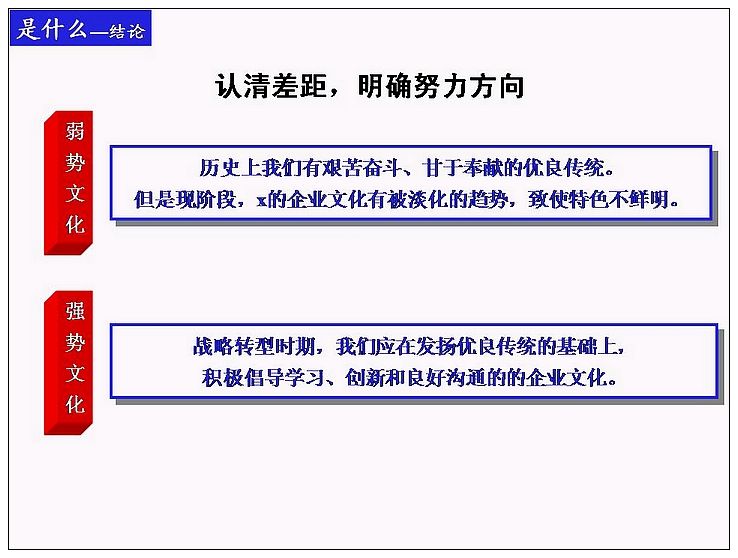 是什么—结论

认清差距，明确努力方向

弱势文化

历史上我们有艰苦奋斗、甘于奉献的优良传统。
但是现阶段，x的企业文化有被淡化的趋势，致使特色不鲜明。

强势文化

战略转型时期，我们应在发扬优良传统的基础上，
积极倡导学习、创新和良好沟通的的企业文化。